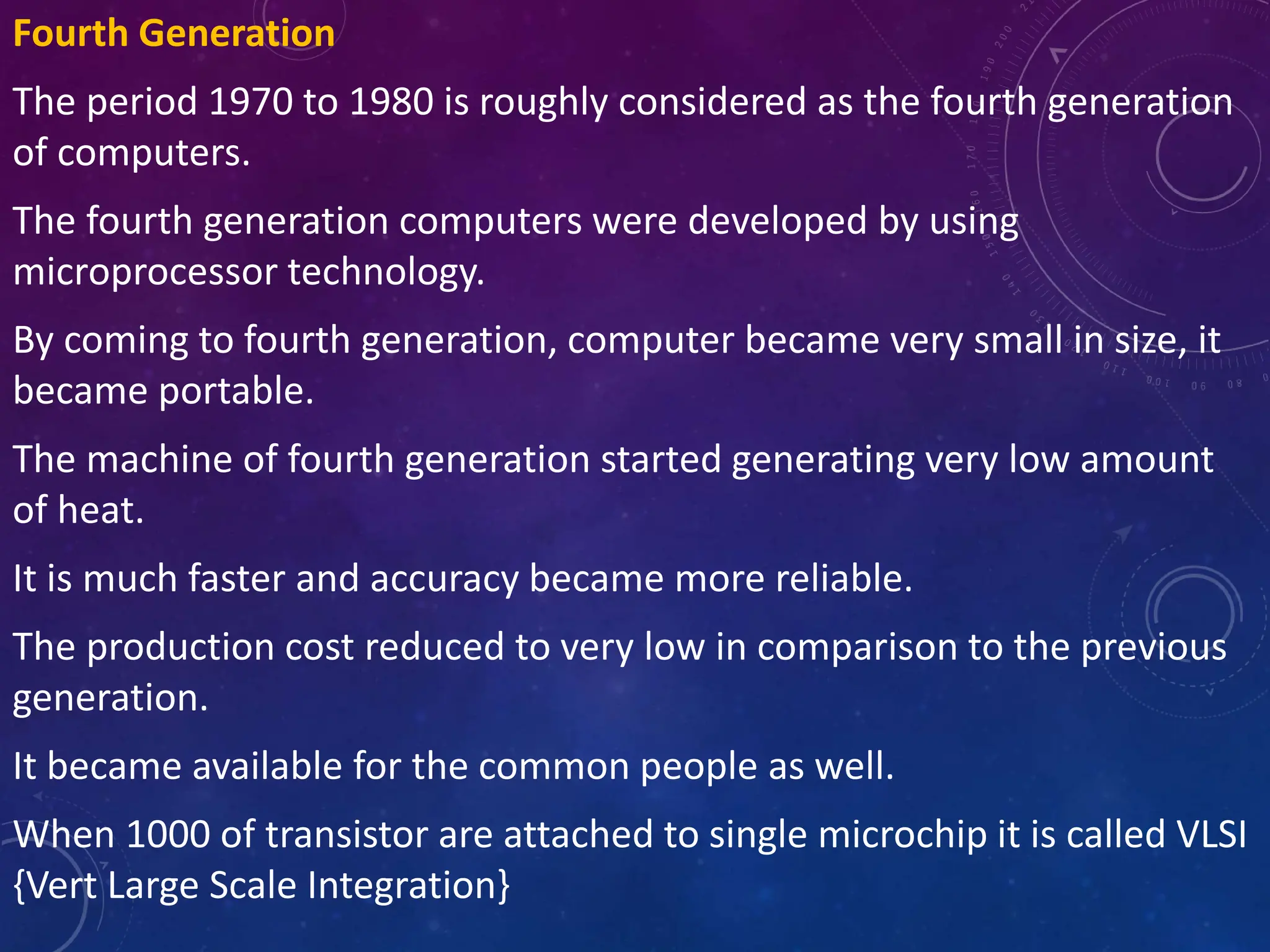 Fourth Generation

The period 1970 to 1980 is roughly considered as the fourth generation of computers.

The fourth generation computers were developed by using microprocessor technology.

By coming to fourth generation, computer became very small in size, it became portable.

The machine of fourth generation started generating very low amount of heat.

It is much faster and accuracy became more reliable.

The production cost reduced to very low in comparison to the previous generation.

It became available for the common people as well.

When 1000 of transistor are attached to single microchip it is called VLSI {Vert Large Scale Integration}